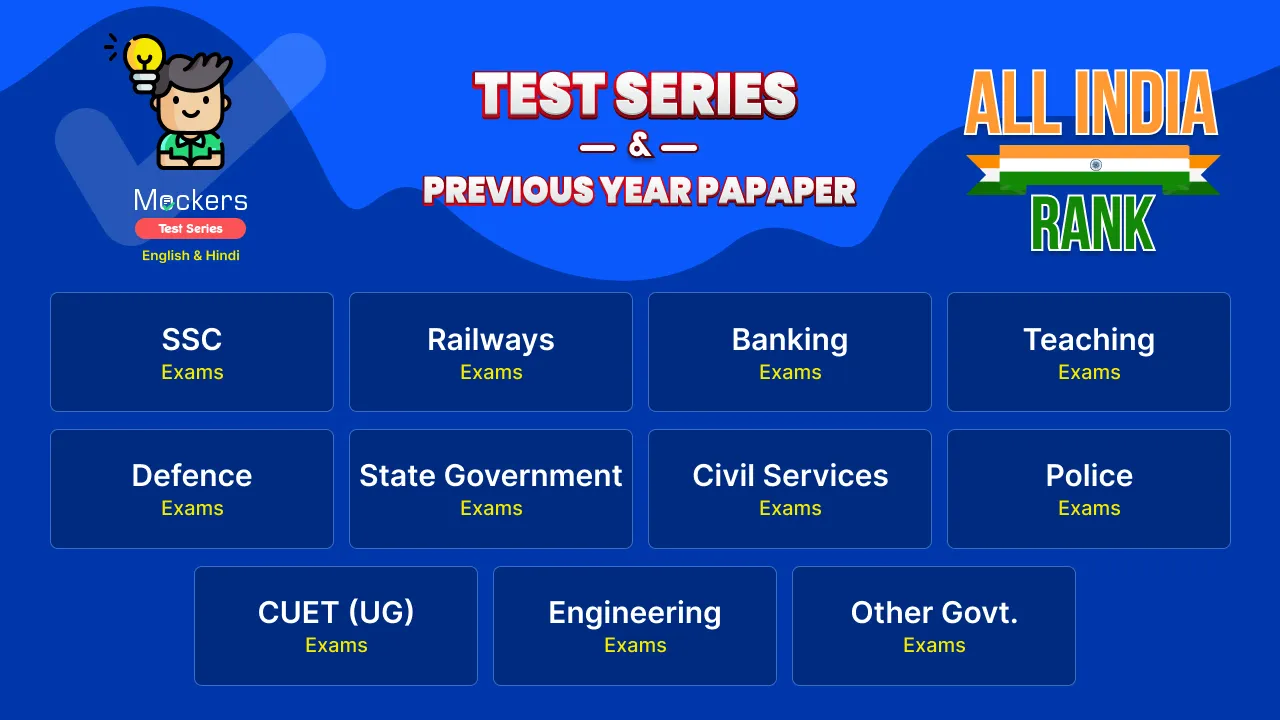 Mockers
Test Series
English & Hindi

TEST SERIES
— & —
PREVIOUS YEAR PAPAPER

ALL INDIA
RANK

SSC
Exams

Railways
Exams

Banking
Exams

Teaching
Exams

Defence
Exams

State Government
Exams

Civil Services
Exams

Police
Exams

CUET (UG)
Exams

Engineering
Exams

Other Govt.
Exams